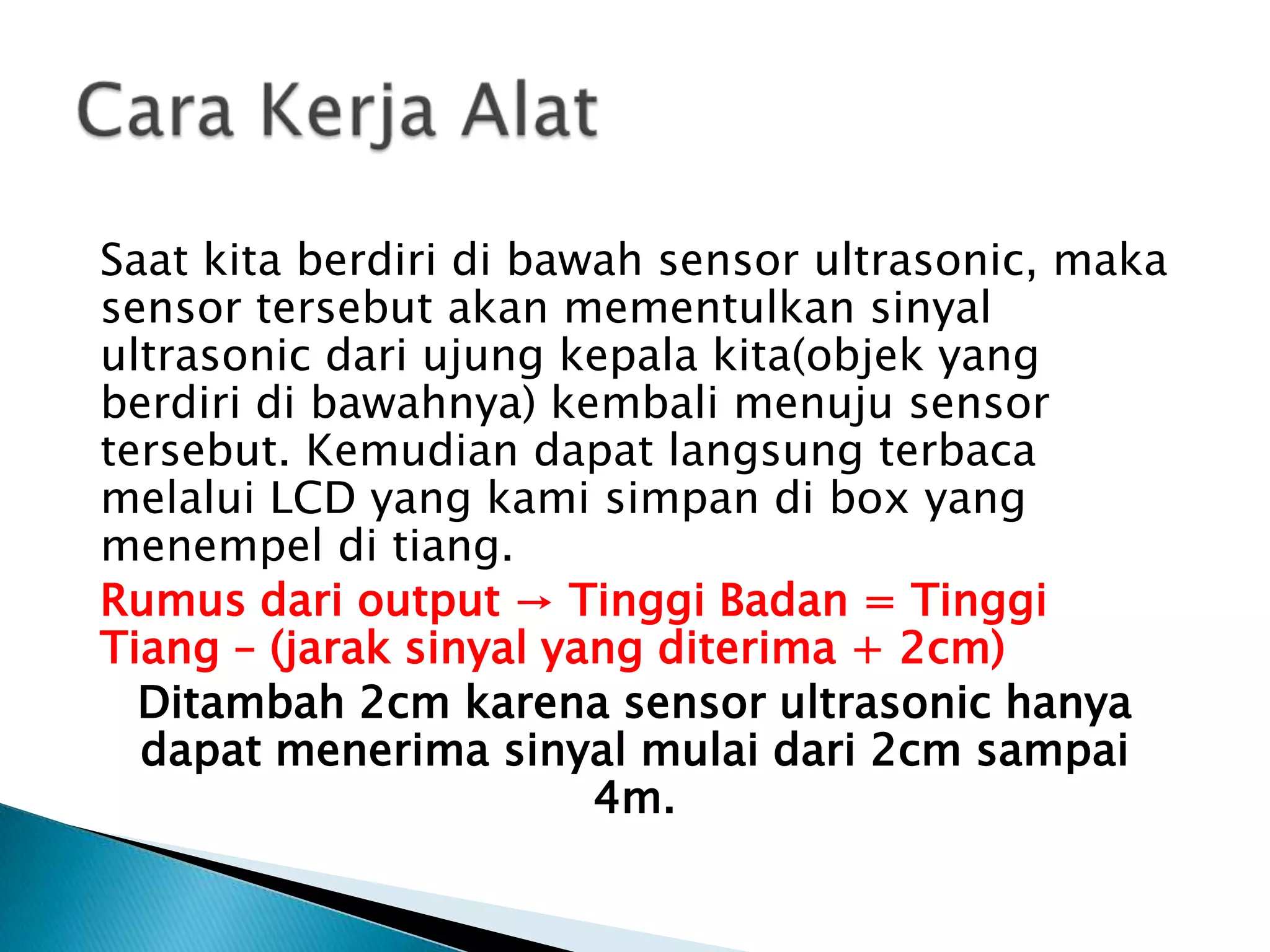 Cara Kerja Alat

Saat kita berdiri di bawah sensor ultrasonic, maka sensor tersebut akan mementulkan sinyal ultrasonic dari ujung kepala kita(objek yang berdiri di bawahnya) kembali menuju sensor tersebut. Kemudian dapat langsung terbaca melalui LCD yang kami simpan di box yang menempel di tiang.

Rumus dari output → Tinggi Badan = Tinggi Tiang – (jarak sinyal yang diterima + 2cm)

Ditambah 2cm karena sensor ultrasonic hanya dapat menerima sinyal mulai dari 2cm sampai 4m.